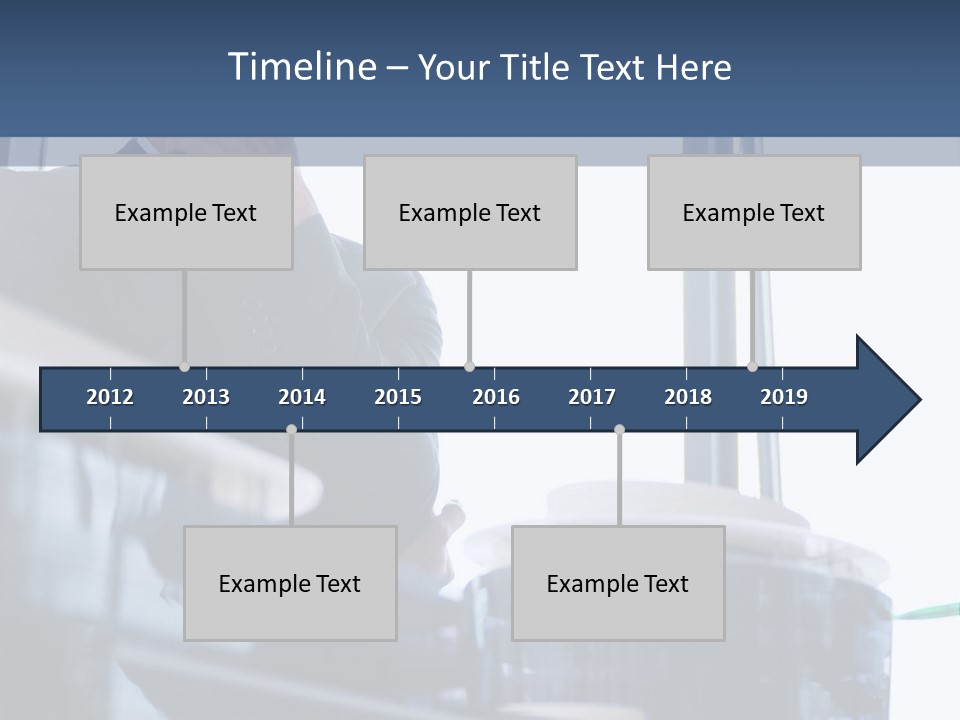 Timeline – Your Title Text Here

Example Text

Example Text

Example Text

2012 2013 2014 2015 2016 2017 2018 2019

Example Text

Example Text